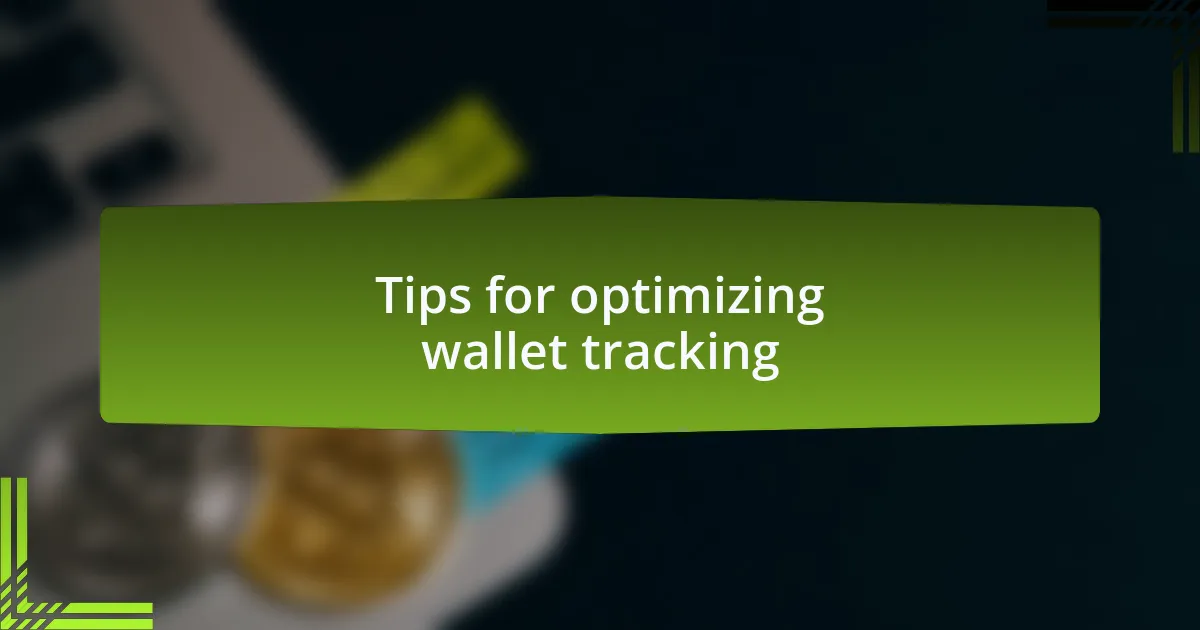 Tips for optimizing wallet tracking